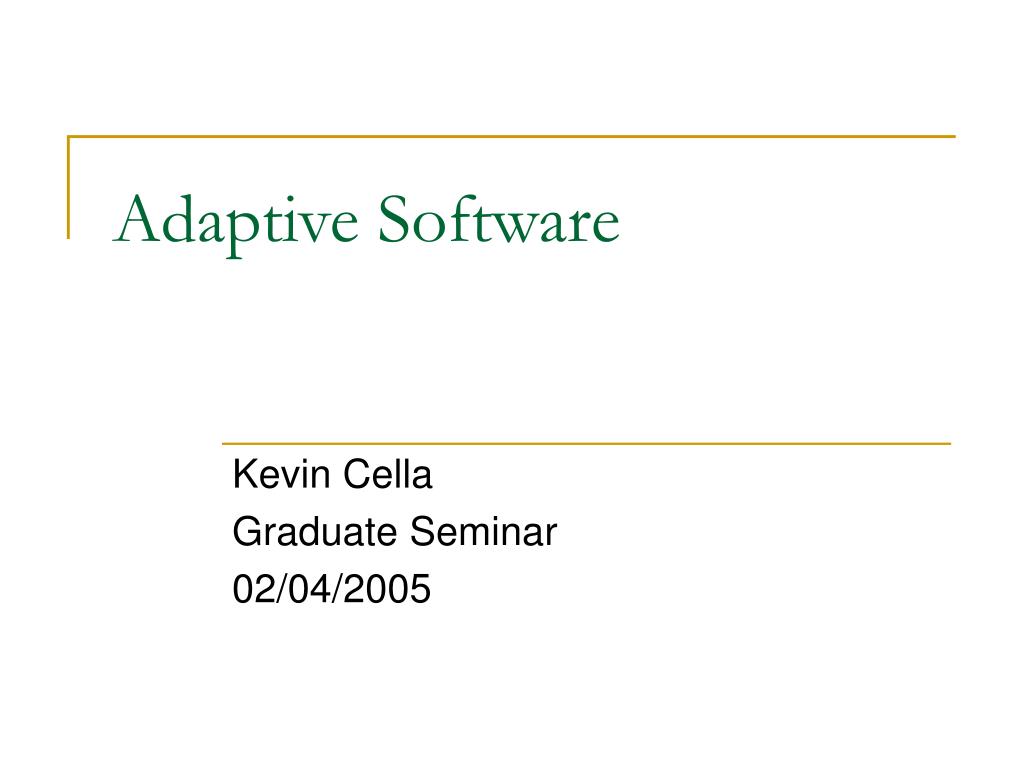 Adaptive Software

Kevin Cella
Graduate Seminar
02/04/2005